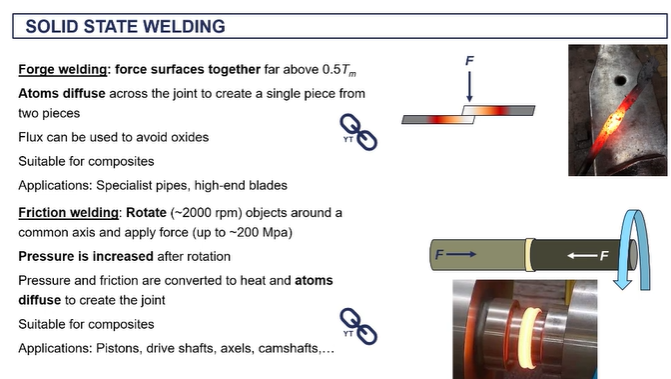 SOLID STATE WELDING

Forge welding: force surfaces together far above $0.5T_m$

Atoms diffuse across the joint to create a single piece from two pieces

Flux can be used to avoid oxides

Suitable for composites

Applications: Specialist pipes, high-end blades

YT

F

Friction welding: Rotate (~2000 rpm) objects around a common axis and apply force (up to ~200 Mpa)

Pressure is increased after rotation

Pressure and friction are converted to heat and atoms diffuse to create the joint

Suitable for composites

Applications: Pistons, drive shafts, axels, camshafts,…

YT

F

F